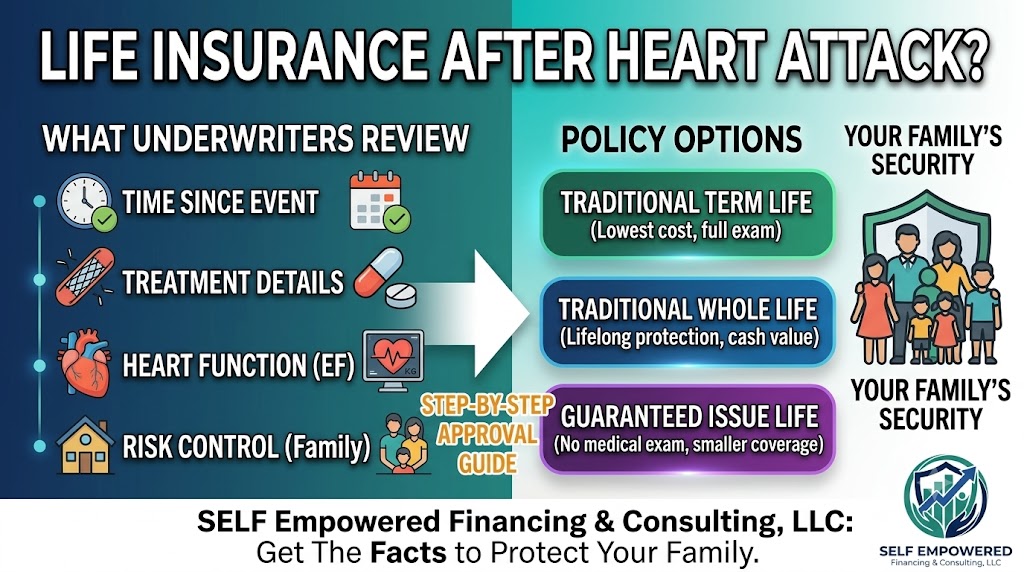 LIFE INSURANCE AFTER HEART ATTACK?

WHAT UNDERWRITERS REVIEW

TIME SINCE EVENT

TREATMENT DETAILS

HEART FUNCTION (EF)

KG

RISK CONTROL (Family)

STEP-BY-STEP APPROVAL GUIDE

POLICY OPTIONS

TRADITIONAL TERM LIFE
(Lowest cost, full exam)

TRADITIONAL WHOLE LIFE
(Lifelong protection, cash value)

GUARANTEED ISSUE LIFE
(No medical exam, smaller coverage)

YOUR FAMILY'S SECURITY

YOUR FAMILY'S SECURITY

SELF Empowered Financing & Consulting, LLC:
Get The Facts to Protect Your Family.

SELF EMPOWERED
Financing & Consulting, LLC